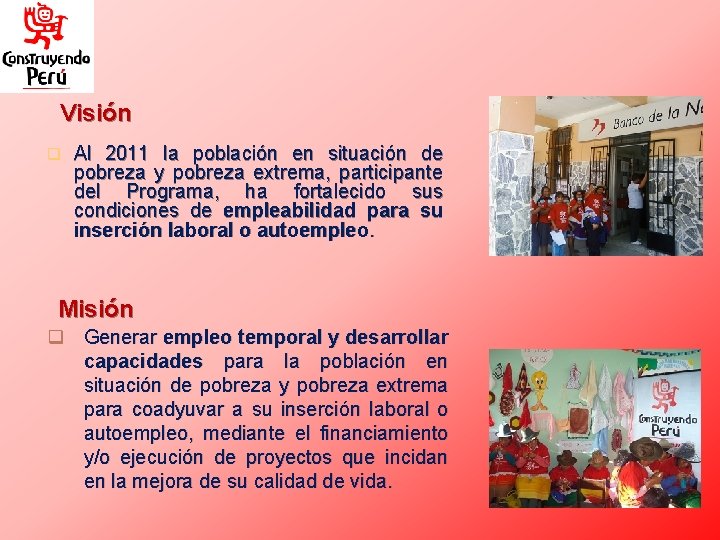 Construyendo Perú

Visión

Al 2011 la población en situación de pobreza y pobreza extrema, participante del Programa, ha fortalecido sus condiciones de empleabilidad para su inserción laboral o autoempleo.

Banco de la N

Misión

Generar empleo temporal y desarrollar capacidades para la población en situación de pobreza y pobreza extrema para coadyuvar a su inserción laboral o autoempleo, mediante el financiamiento y/o ejecución de proyectos que incidan en la mejora de su calidad de vida.

Construyendo Perú